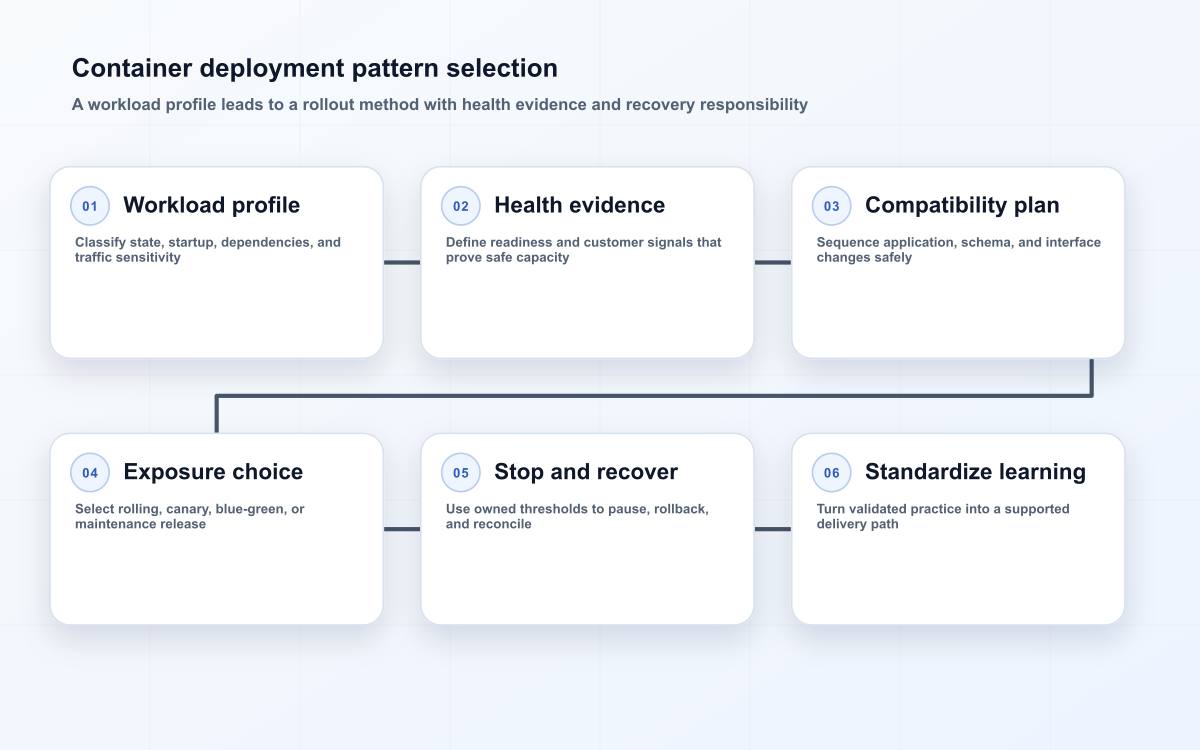 Container deployment pattern selection

A workload profile leads to a rollout method with health evidence and recovery responsibility

01 Workload profile

Classify state, startup, dependencies, and traffic sensitivity

02 Health evidence

Define readiness and customer signals that prove safe capacity

03 Compatibility plan

Sequence application, schema, and interface changes safely

04 Exposure choice

Select rolling, canary, blue-green, or maintenance release

05 Stop and recover

Use owned thresholds to pause, rollback, and reconcile

06 Standardize learning

Turn validated practice into a supported delivery path